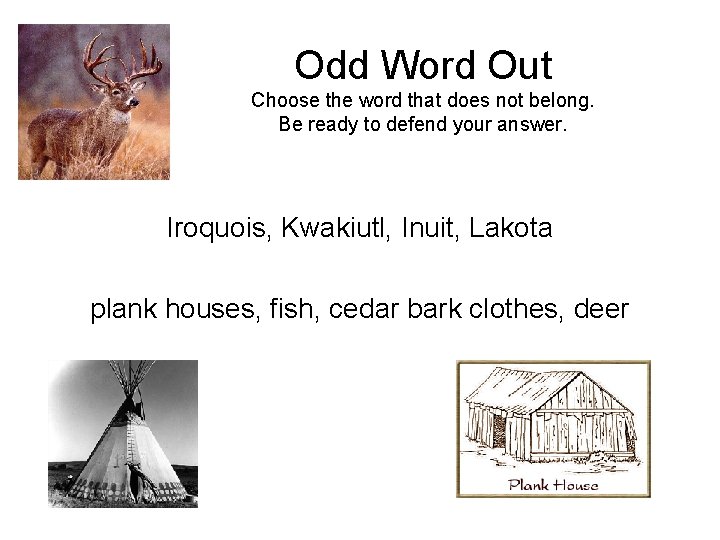 Odd Word Out
Choose the word that does not belong.
Be ready to defend your answer.

Iroquois, Kwakiutl, Inuit, Lakota

plank houses, fish, cedar bark clothes, deer

Plank House